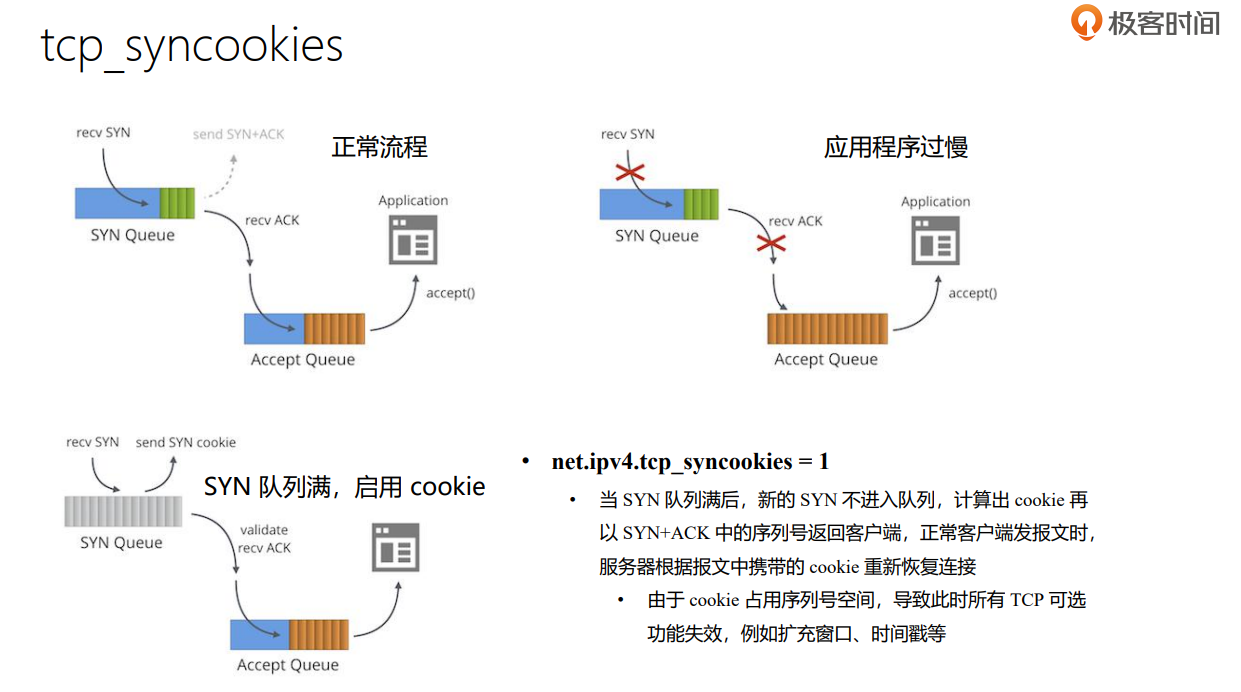 tcp_syncookies

极客时间

recv SYN
send SYN+ACK
正常流程
SYN Queue
recv ACK
Application
accept()
Accept Queue

recv SYN
应用程序过慢
SYN Queue
recv ACK
Application
accept()
Accept Queue

recv SYN
send SYN cookie
SYN 队列满，启用 cookie
SYN Queue
validate
recv ACK
Accept Queue

• net.ipv4.tcp_syncookies = 1
 • 当 SYN 队列满后，新的 SYN 不进入队列，计算出 cookie 再以 SYN+ACK 中的序列号返回客户端，正常客户端发报文时，服务器根据报文中携带的 cookie 重新恢复连接
 • 由于 cookie 占用序列号空间，导致此时所有 TCP 可选功能失效，例如扩充窗口、时间戳等